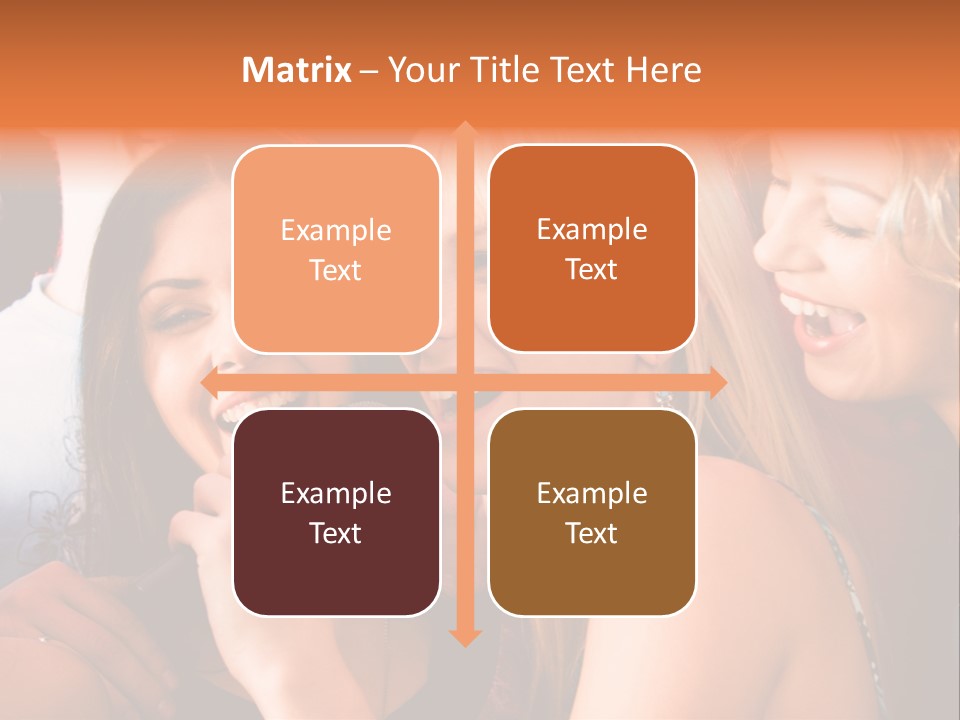 Matrix – Your Title Text Here

Example Text

Example Text

Example Text

Example Text